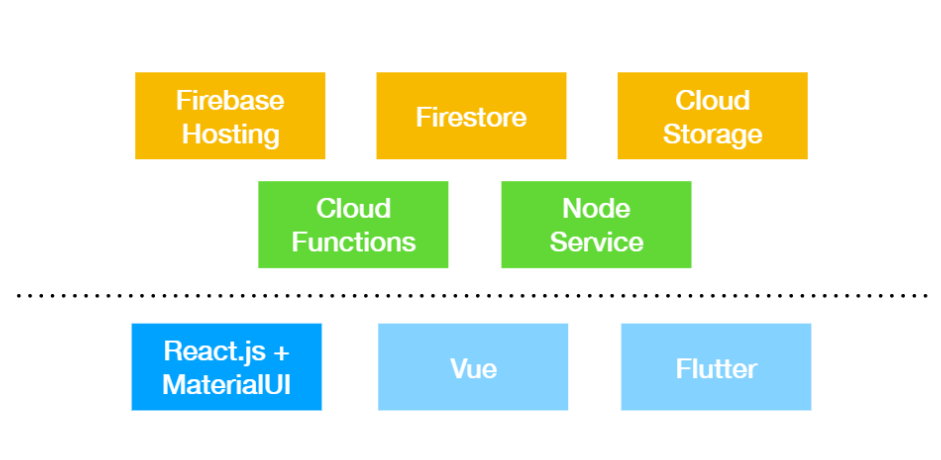 Firebase Hosting

Firestore

Cloud Storage

Cloud Functions

Node Service

React.js + MaterialUI

Vue

Flutter